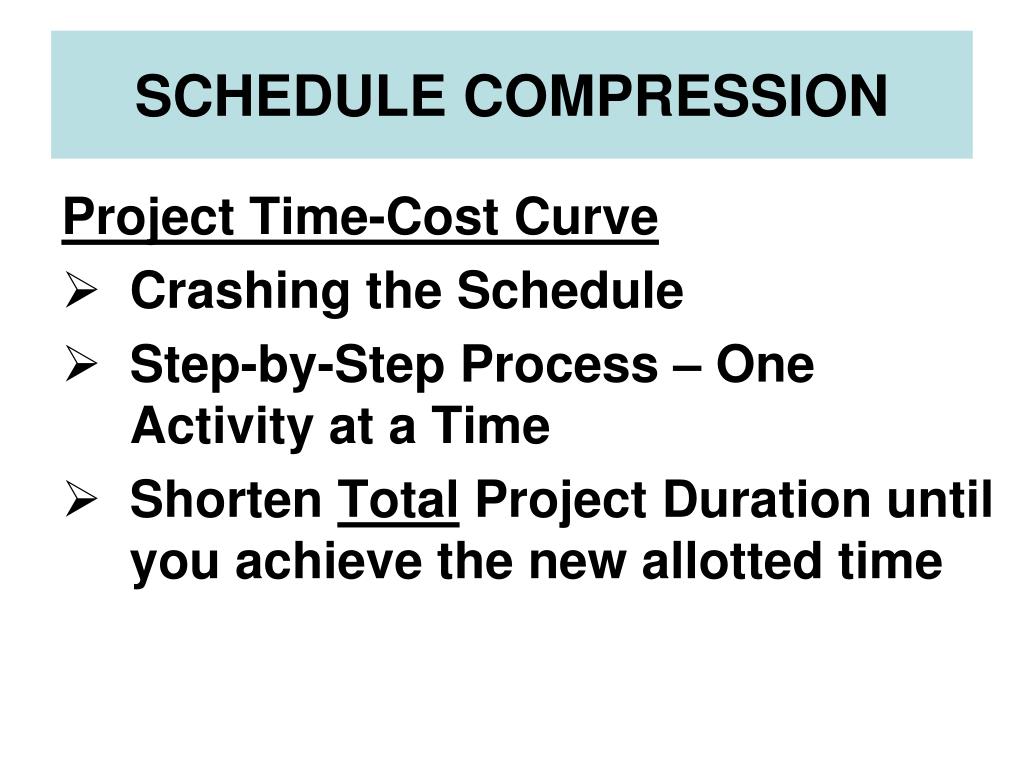 SCHEDULE COMPRESSION

Project Time-Cost Curve

➢ Crashing the Schedule

➢ Step-by-Step Process – One Activity at a Time

➢ Shorten Total Project Duration until you achieve the new allotted time